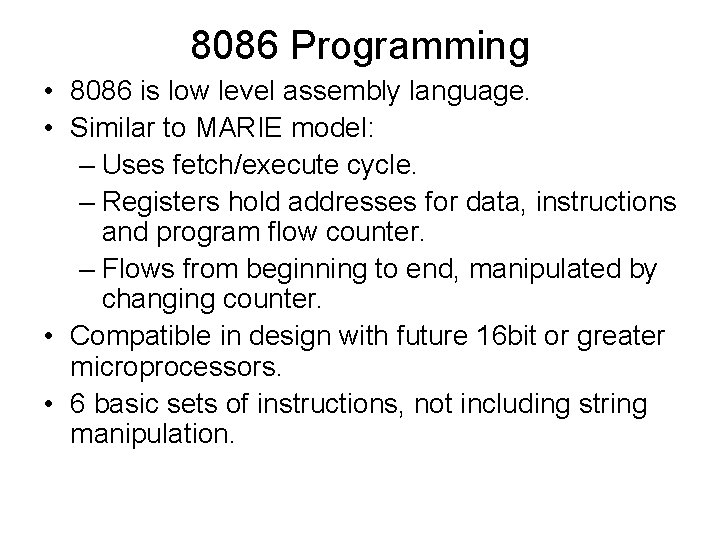 8086 Programming

• 8086 is low level assembly language.
• Similar to MARIE model:
– Uses fetch/execute cycle.
– Registers hold addresses for data, instructions and program flow counter.
– Flows from beginning to end, manipulated by changing counter.
• Compatible in design with future 16bit or greater microprocessors.
• 6 basic sets of instructions, not including string manipulation.